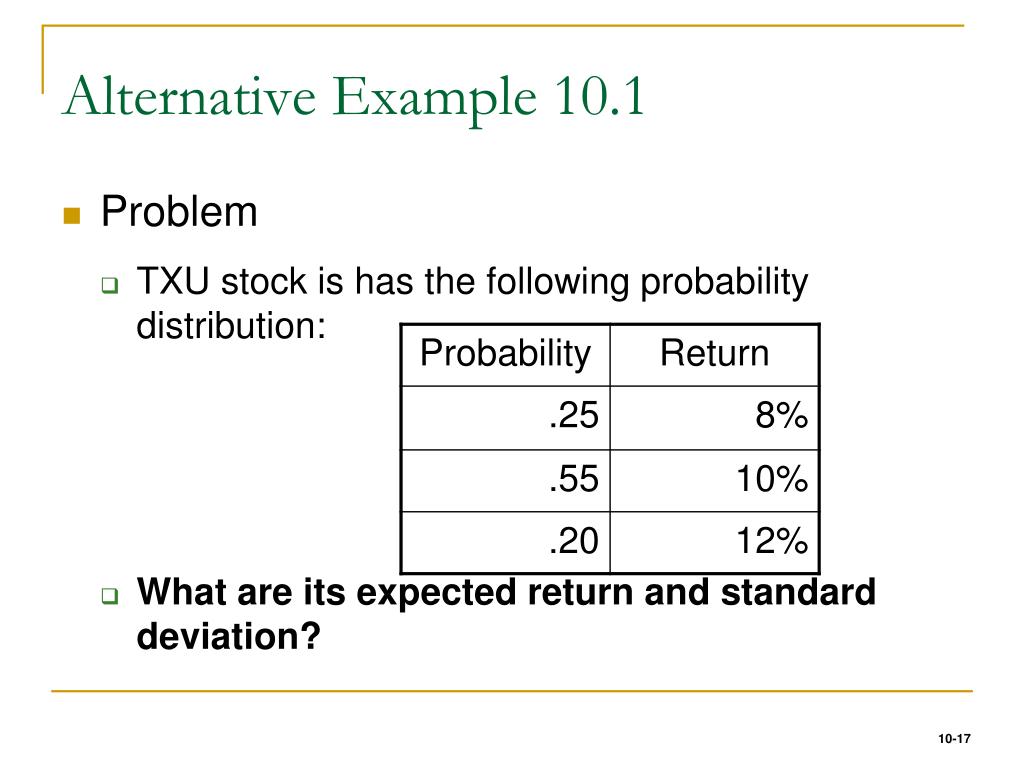 Alternative Example 10.1

Problem

TXU stock is has the following probability distribution:

| Probability | Return |
|---|---|
| .25 | 8% |
| .55 | 10% |
| .20 | 12% |

What are its expected return and standard deviation?

10-17